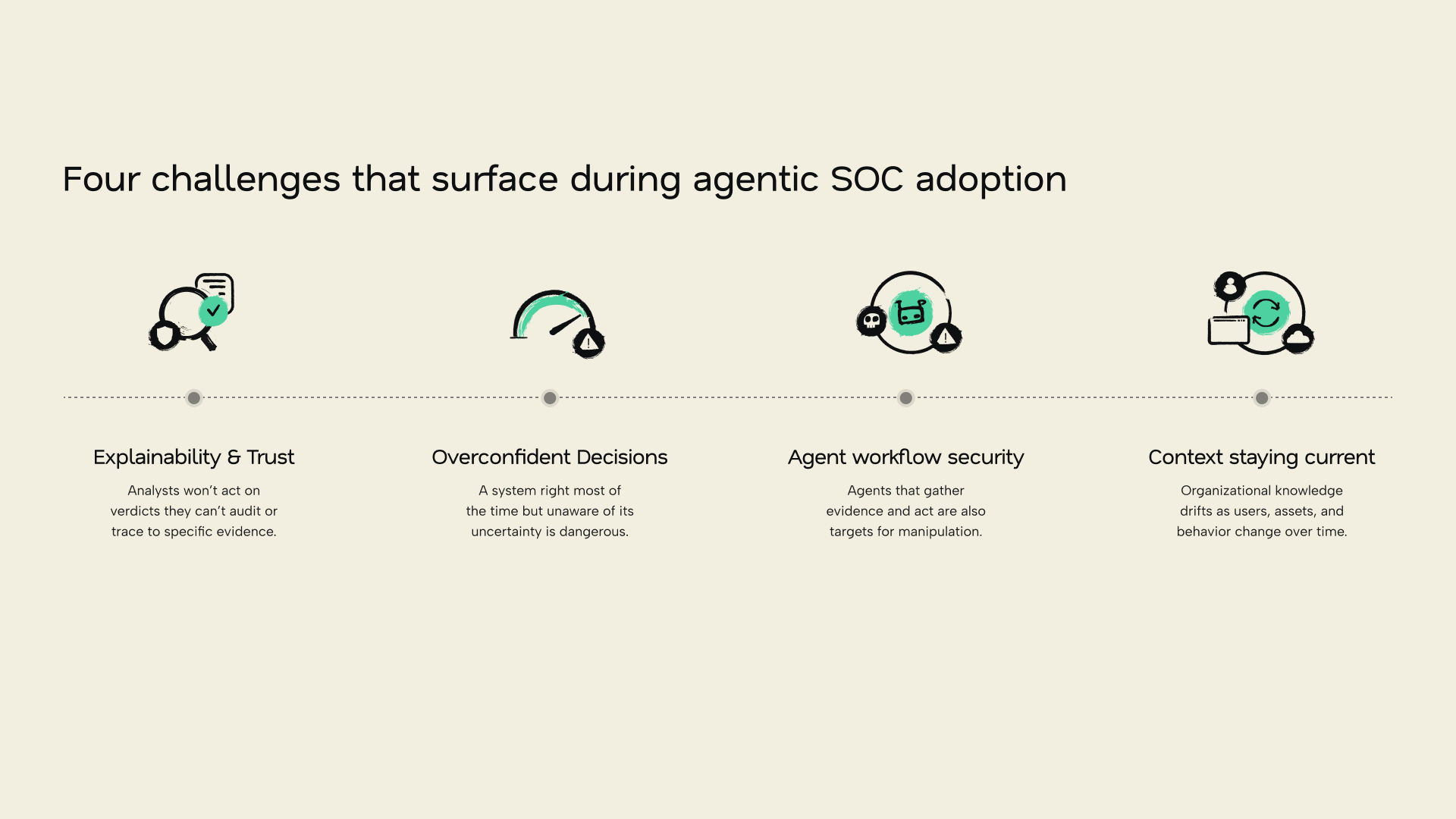 Four challenges that surface during agentic SOC adoption

Explainability & Trust

Analysts won't act on verdicts they can't audit or trace to specific evidence.

Overconfident Decisions

A system right most of the time but unaware of its uncertainty is dangerous.

Agent workflow security

Agents that gather evidence and act are also targets for manipulation.

Context staying current

Organizational knowledge drifts as users, assets, and behavior change over time.